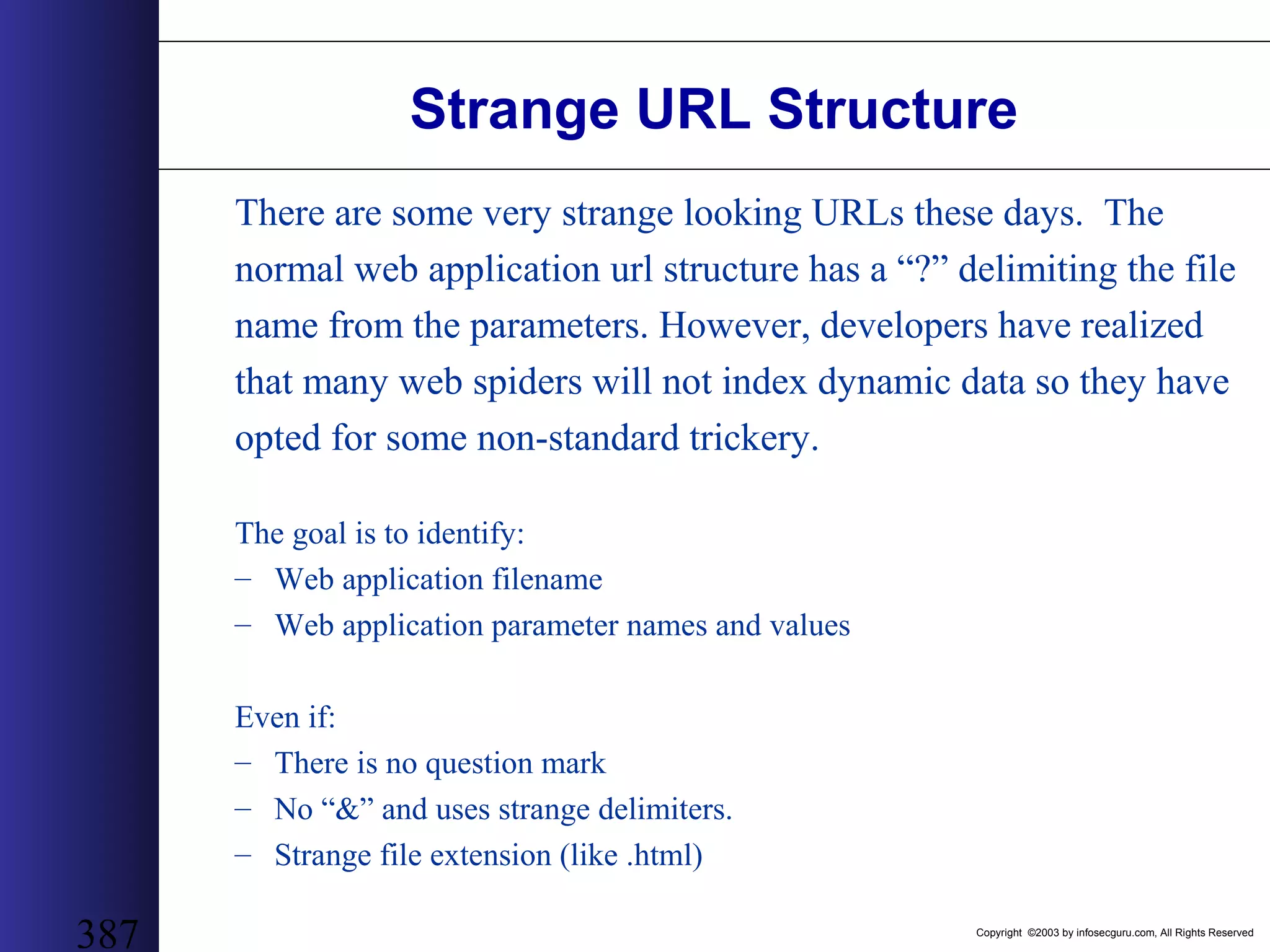 Strange URL Structure

There are some very strange looking URLs these days. The normal web application url structure has a “?” delimiting the file name from the parameters. However, developers have realized that many web spiders will not index dynamic data so they have opted for some non-standard trickery.

The goal is to identify:
– Web application filename
– Web application parameter names and values

Even if:
– There is no question mark
– No “&” and uses strange delimiters.
– Strange file extension (like .html)

387

Copyright ©2003 by infosecguru.com, All Rights Reserved